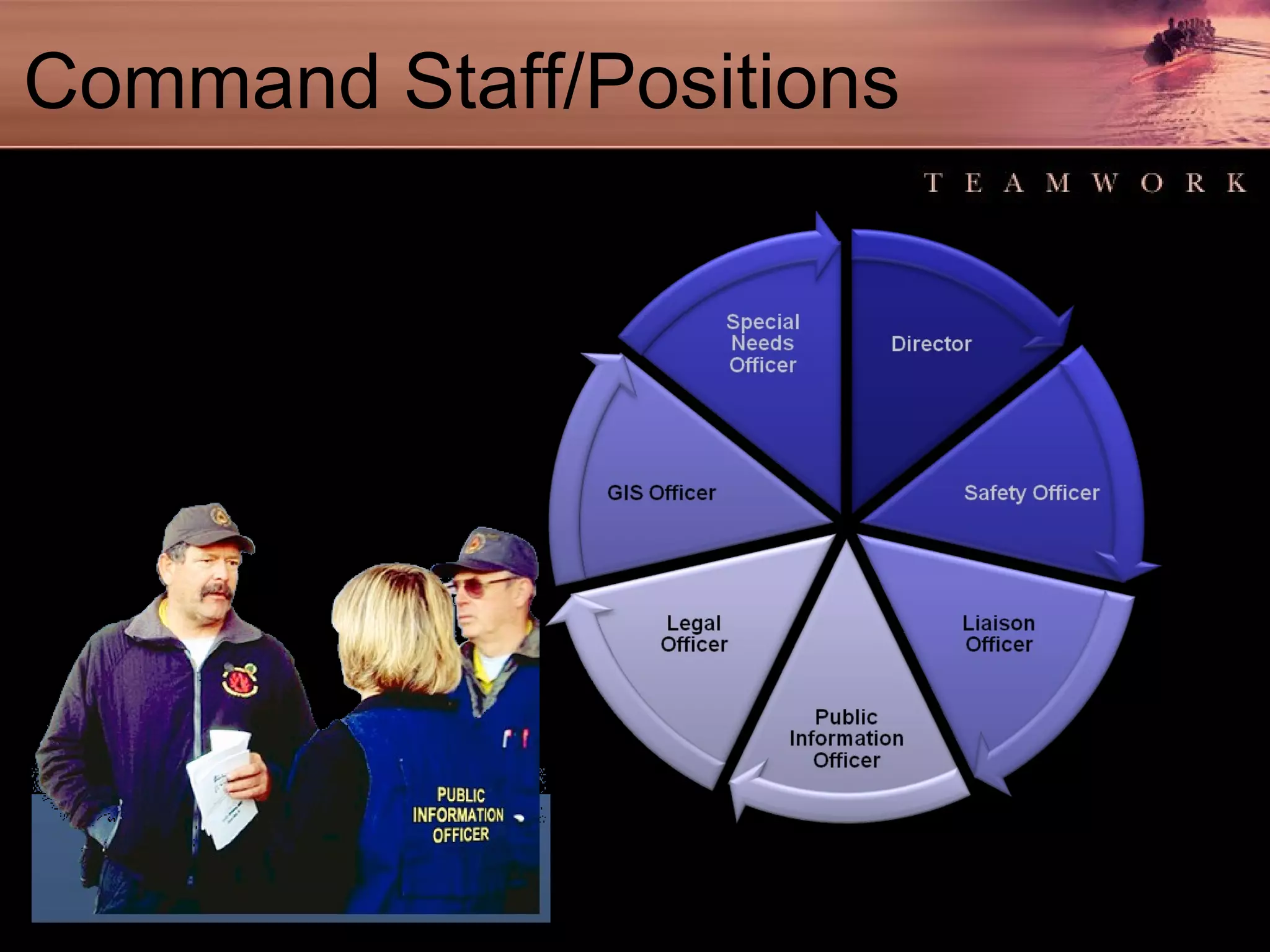 Command Staff/Positions

TEAMWORK

Director

Safety Officer

Liaison Officer

Public Information Officer

Legal Officer

GIS Officer

Special Needs Officer

PUBLIC INFORMATION OFFICER